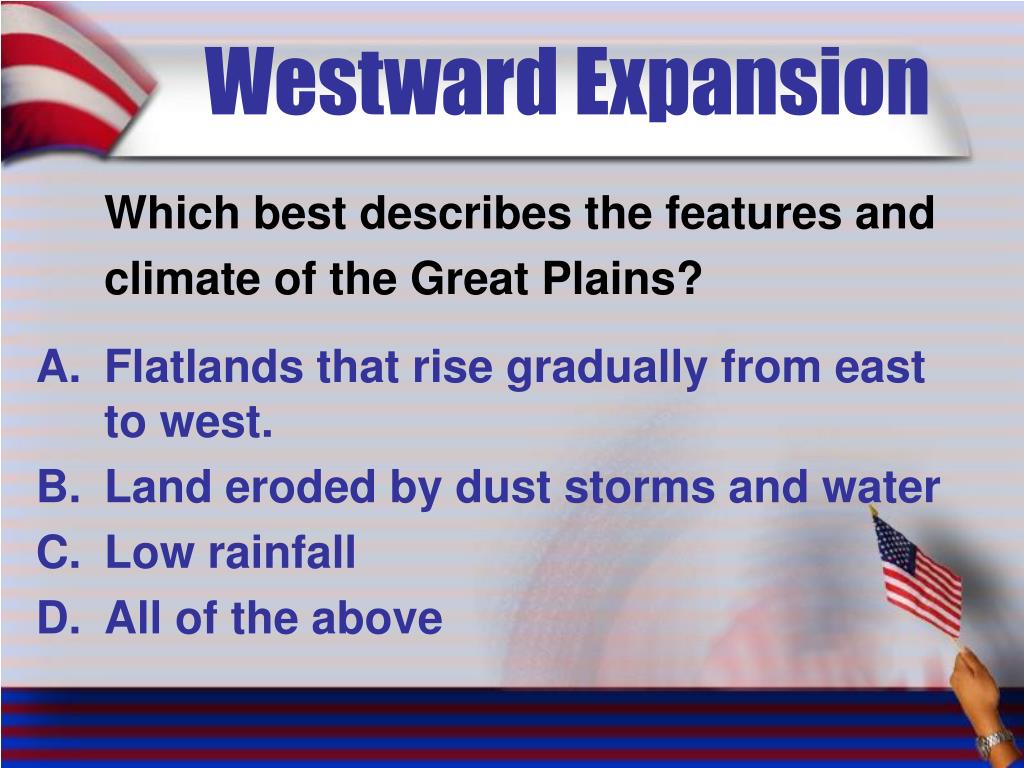 Westward Expansion

Which best describes the features and climate of the Great Plains?

A. Flatlands that rise gradually from east to west.
B. Land eroded by dust storms and water
C. Low rainfall
D. All of the above